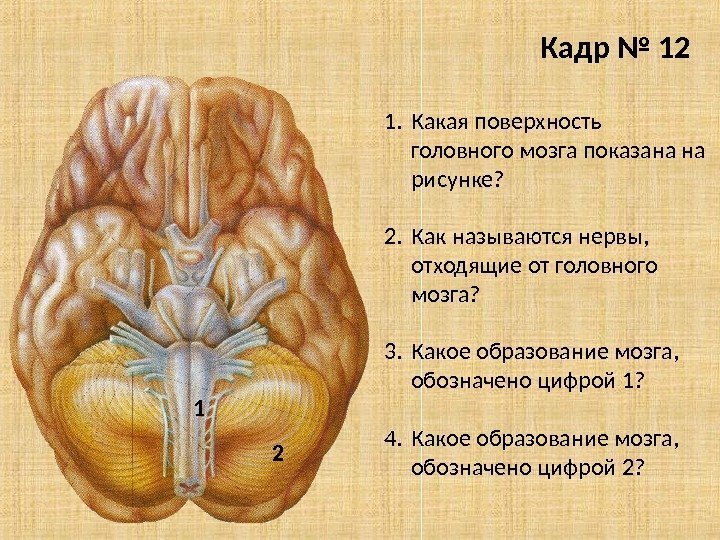 Кадр № 12

1. Какая поверхность головного мозга показана на рисунке?

2. Как называются нервы, отходящие от головного мозга?

3. Какое образование мозга, обозначено цифрой 1?

4. Какое образование мозга, обозначено цифрой 2?

1

2